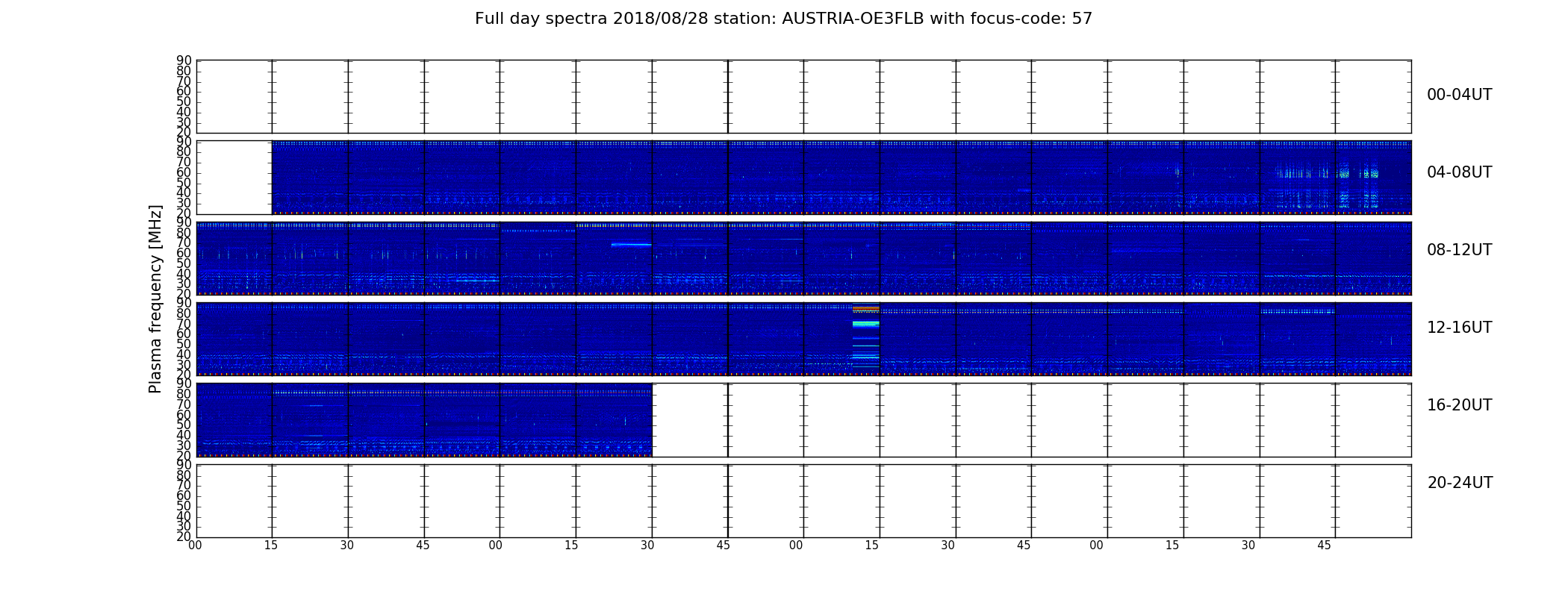 Full day spectra 2018/08/28 station: AUSTRIA-OE3FLB with focus-code: 57

Plasma frequency [MHz]

90 80 70 60 50 40 30 20
00-04UT

90 80 70 60 50 40 30 20
04-08UT

90 80 70 60 50 40 30 20
08-12UT

90 80 70 60 50 40 30 20
12-16UT

90 80 70 60 50 40 30 20
16-20UT

90 80 70 60 50 40 30 20
20-24UT

00 15 30 45 00 15 30 45 00 15 30 45 00 15 30 45